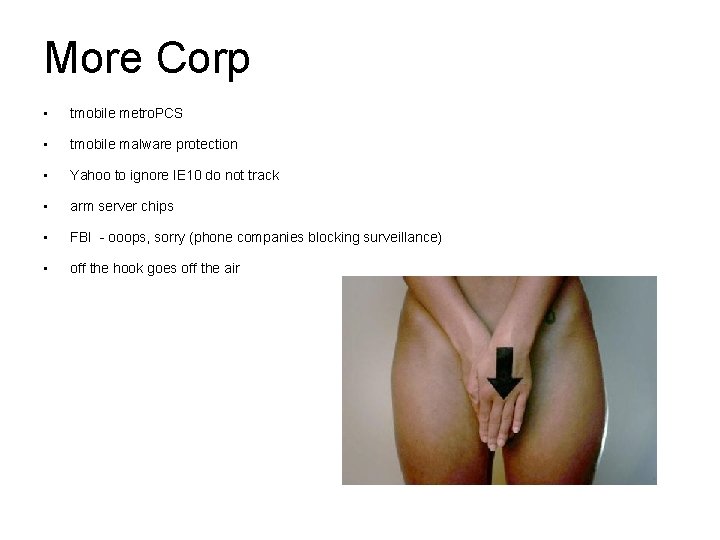 More Corp

- tmobile metroPCS
- tmobile malware protection
- Yahoo to ignore IE10 do not track
- arm server chips
- FBI - ooops, sorry (phone companies blocking surveillance)
- off the hook goes off the air